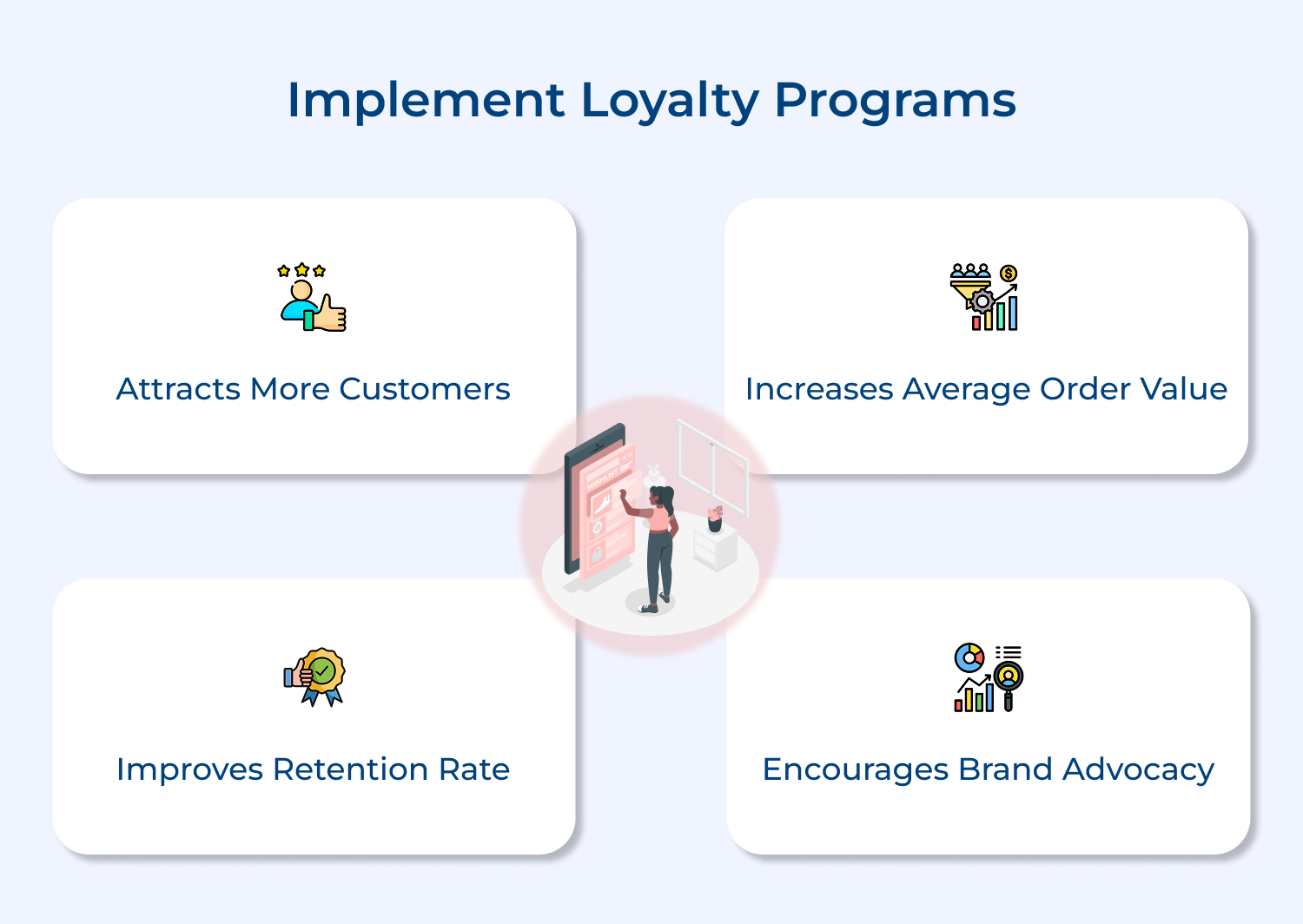 Implement Loyalty Programs

Attracts More Customers

Increases Average Order Value

WISHLIST

Improves Retention Rate

Encourages Brand Advocacy